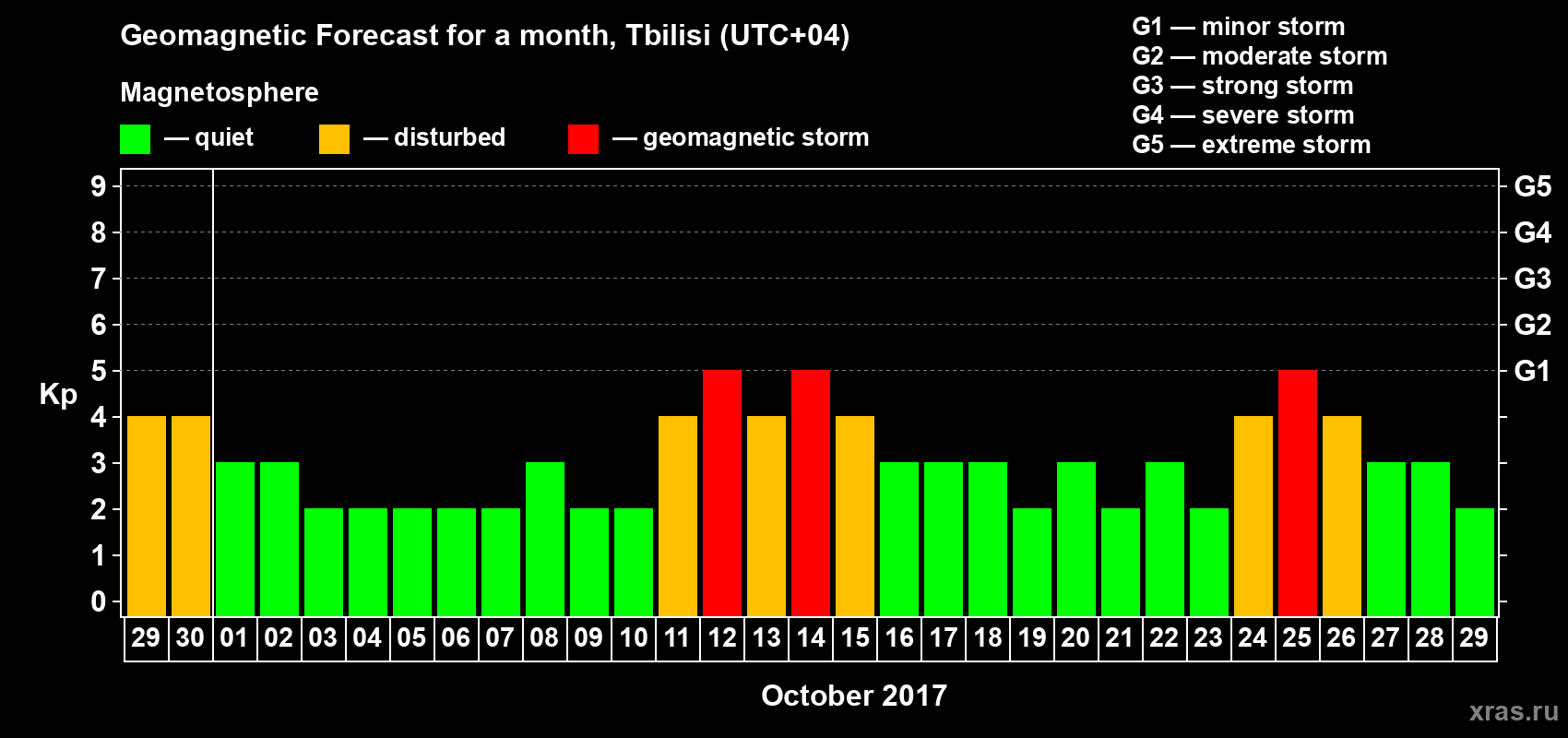 Geomagnetic Forecast for a month, Tbilisi (UTC+04)

Magnetosphere

— quiet — disturbed — geomagnetic storm

G1 — minor storm
G2 — moderate storm
G3 — strong storm
G4 — severe storm
G5 — extreme storm

Kp

9
8
7
6
5
4
3
2
1
0

G5
G4
G3
G2
G1

29 30 01 02 03 04 05 06 07 08 09 10 11 12 13 14 15 16 17 18 19 20 21 22 23 24 25 26 27 28 29

October 2017

xras.ru